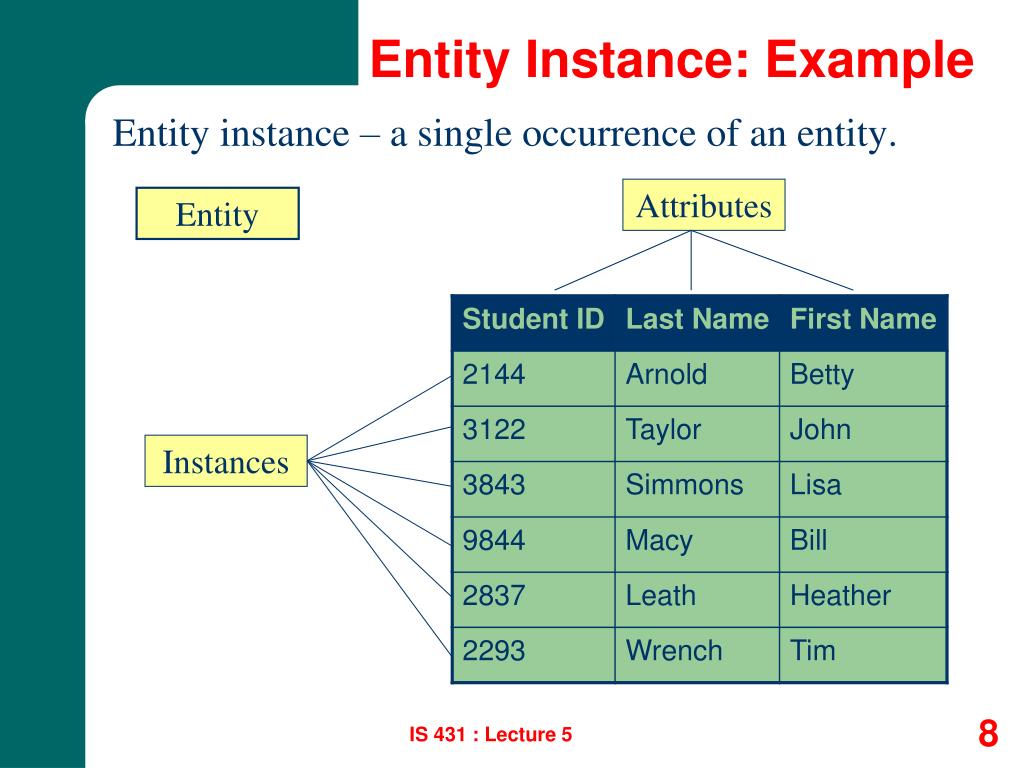 Entity Instance: Example

Entity instance – a single occurrence of an entity.

Entity

Attributes

Instances

| Student ID | Last Name | First Name |
|---|---|---|
| 2144 | Arnold | Betty |
| 3122 | Taylor | John |
| 3843 | Simmons | Lisa |
| 9844 | Macy | Bill |
| 2837 | Leath | Heather |
| 2293 | Wrench | Tim |

IS 431 : Lecture 5

8